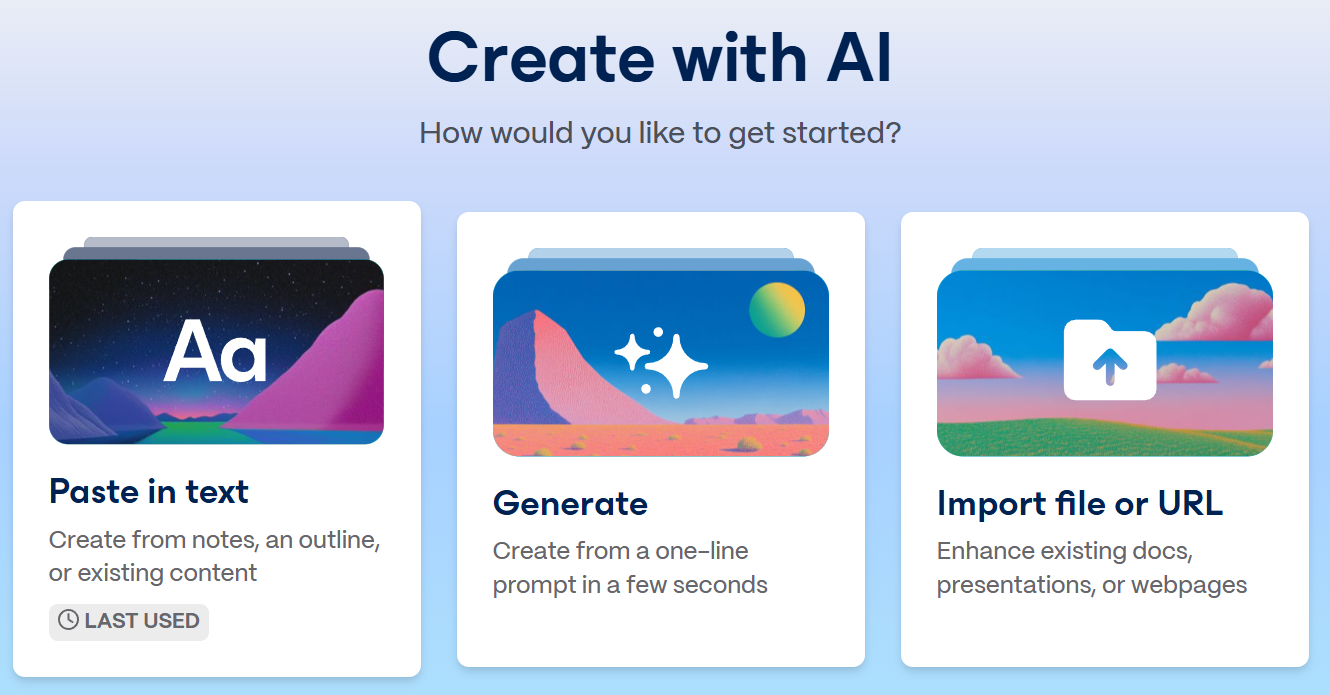 Create with AI

How would you like to get started?

Aa

Paste in text

Create from notes, an outline, or existing content

LAST USED

Generate

Create from a one-line prompt in a few seconds

Import file or URL

Enhance existing docs, presentations, or webpages